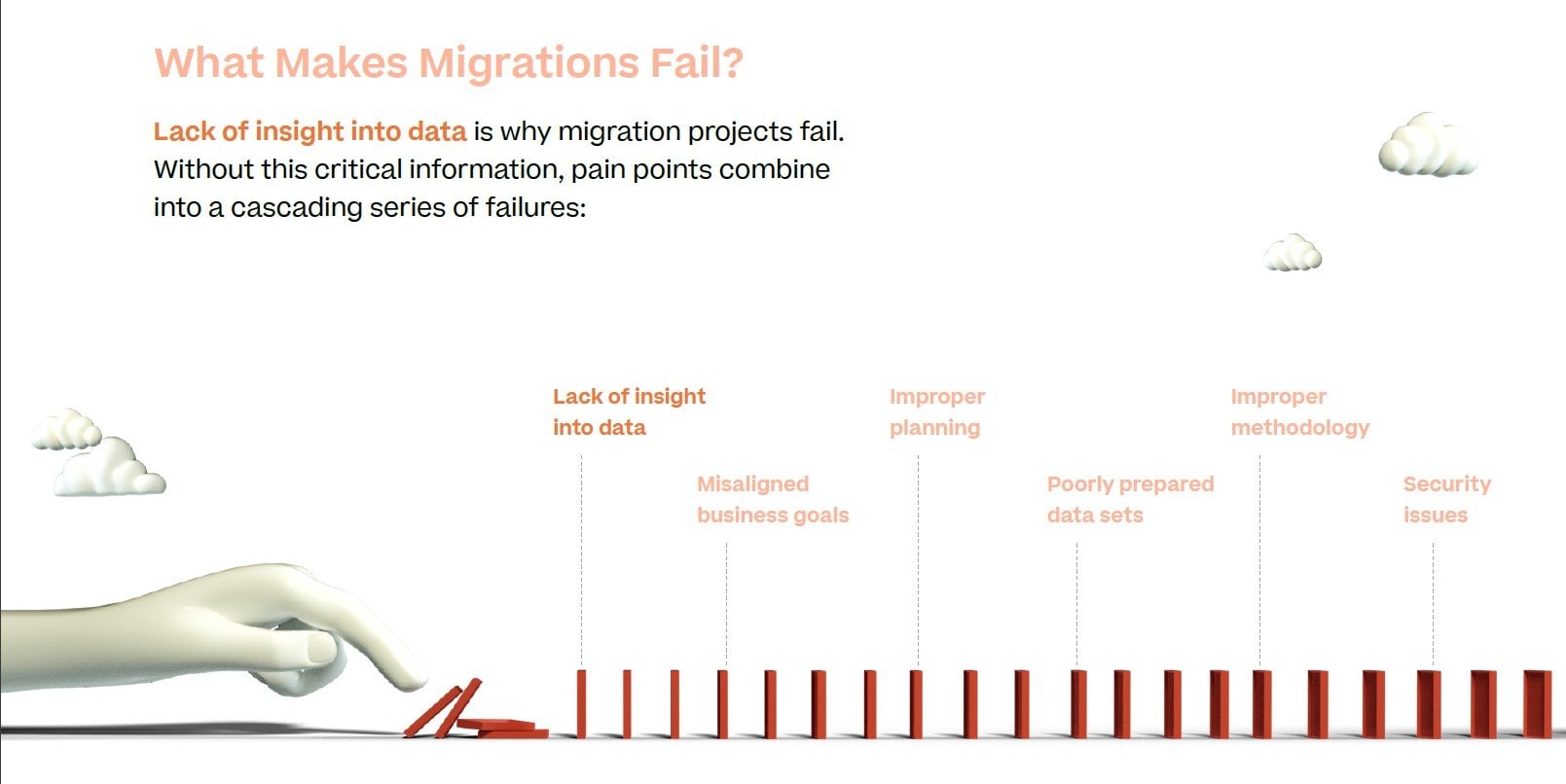 What Makes Migrations Fail?

Lack of insight into data is why migration projects fail. Without this critical information, pain points combine into a cascading series of failures:

Lack of insight into data

Misaligned business goals

Improper planning

Poorly prepared data sets

Improper methodology

Security issues